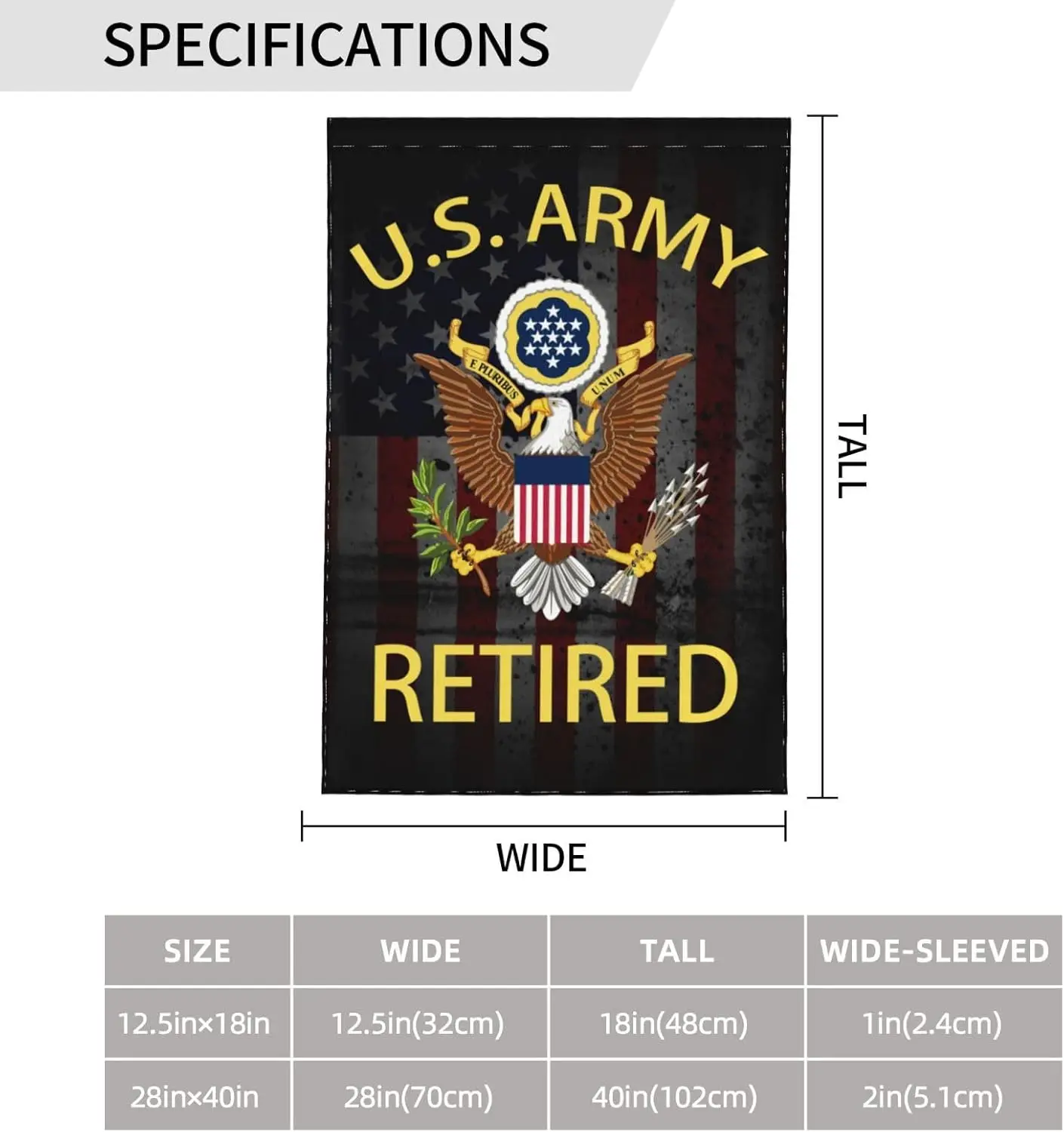 SPECIFICATIONS

U.S. ARMY

E PLURIBUS UNUM

RETIRED

TALL

WIDE

| SIZE | WIDE | TALL | WIDE-SLEEVED |
|---|---|---|---|
| 12.5in×18in | 12.5in(32cm) | 18in(48cm) | 1in(2.4cm) |
| 28in×40in | 28in(70cm) | 40in(102cm) | 2in(5.1cm) |